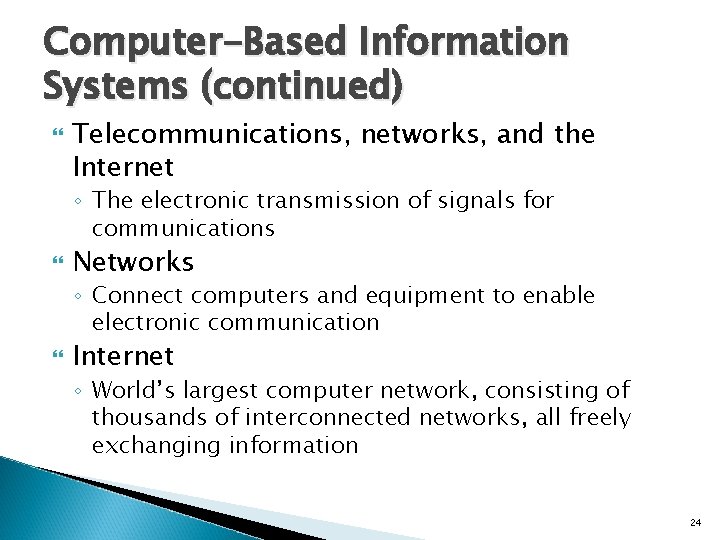 Computer-Based Information Systems (continued)

Telecommunications, networks, and the Internet
◦ The electronic transmission of signals for communications

Networks
◦ Connect computers and equipment to enable electronic communication

Internet
◦ World's largest computer network, consisting of thousands of interconnected networks, all freely exchanging information

24